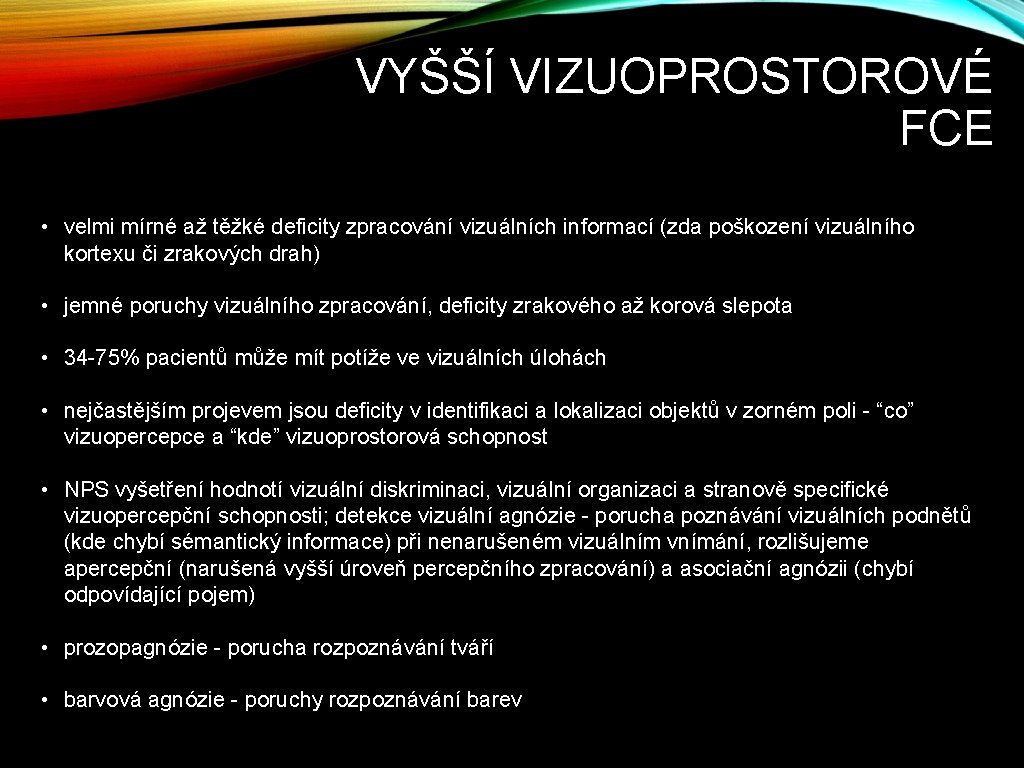 VYŠŠÍ VIZUOPROSTOROVÉ FCE

• velmi mírné až těžké deficity zpracování vizuálních informací (zda poškození vizuálního kortexu či zrakových drah)

• jemné poruchy vizuálního zpracování, deficity zrakového až korová slepota

• 34-75% pacientů může mít potíže ve vizuálních úlohách

• nejčastějším projevem jsou deficity v identifikaci a lokalizaci objektů v zorném poli - “co” vizuopercepce a “kde” vizuoprostorová schopnost

• NPS vyšetření hodnotí vizuální diskriminaci, vizuální organizaci a stranově specifické vizuopercepční schopnosti; detekce vizuální agnózie - porucha poznávání vizuálních podnětů (kde chybí sémantický informace) při nenarušeném vizuálním vnímání, rozlišujeme apercepční (narušená vyšší úroveň percepčního zpracování) a asociační agnózii (chybí odpovídající pojem)

• prozopagnózie - porucha rozpoznávání tváří

• barvová agnózie - poruchy rozpoznávání barev